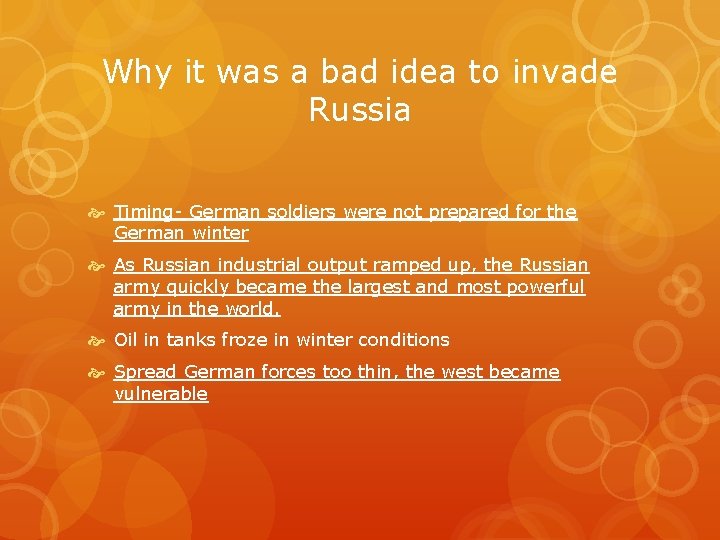 Why it was a bad idea to invade Russia

Timing- German soldiers were not prepared for the German winter

As Russian industrial output ramped up, the Russian army quickly became the largest and most powerful army in the world.

Oil in tanks froze in winter conditions

Spread German forces too thin, the west became vulnerable